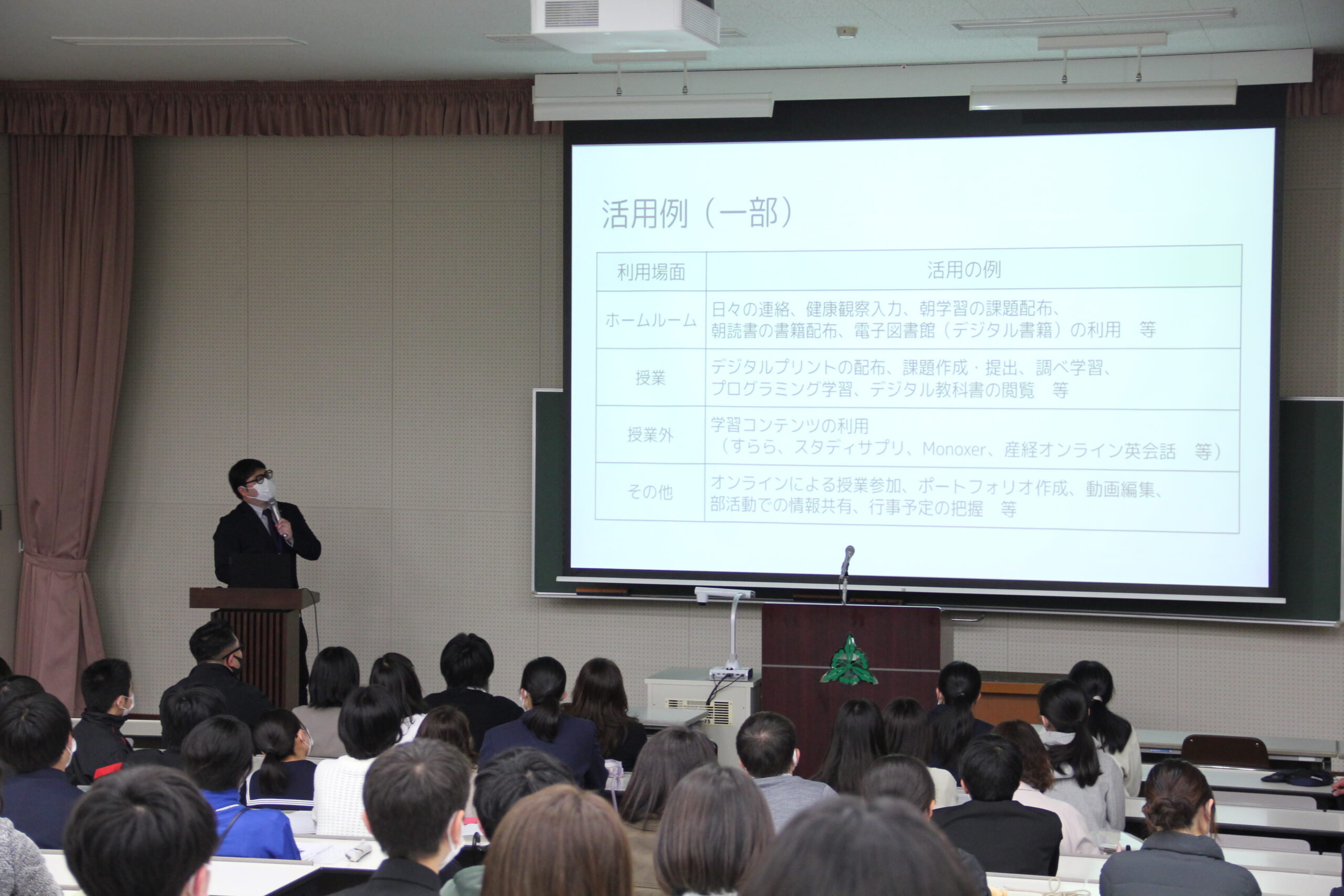 活用例（一部）

| 利用場面 | 活用の例 |
|---|---|
| ホームルーム | 日々の連絡、健康観察入力、朝学習の課題配布、朝読書の書籍配布、電子図書館（デジタル書籍）の利用　等 |
| 授業 | デジタルプリントの配布、課題作成・提出、調べ学習、プログラミング学習、デジタル教科書の閲覧　等 |
| 授業外 | 学習コンテンツの利用（すらら、スタディサプリ、Monoxer、産経オンライン英会話　等） |
| その他 | オンラインによる授業参加、ポートフォリオ作成、動画編集、部活動での情報共有、行事予定の把握　等 |